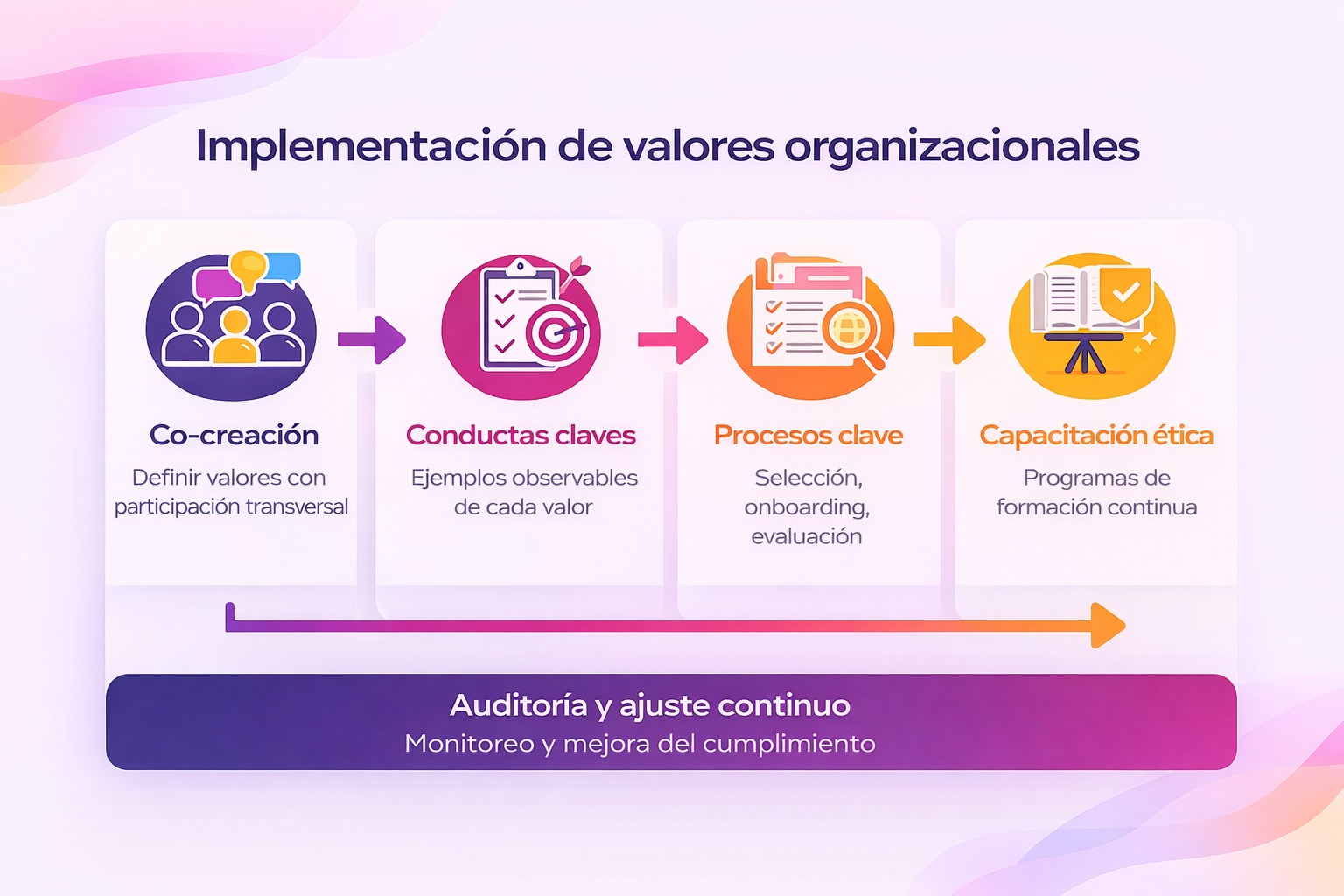 Implementación de valores organizacionales

Co-creación
Definir valores con participación transversal

Conductas claves
Ejemplos observables de cada valor

Procesos clave
Selección, onboarding, evaluación

Capacitación ética
Programas de formación continua

Auditoría y ajuste continuo
Monitoreo y mejora del cumplimiento